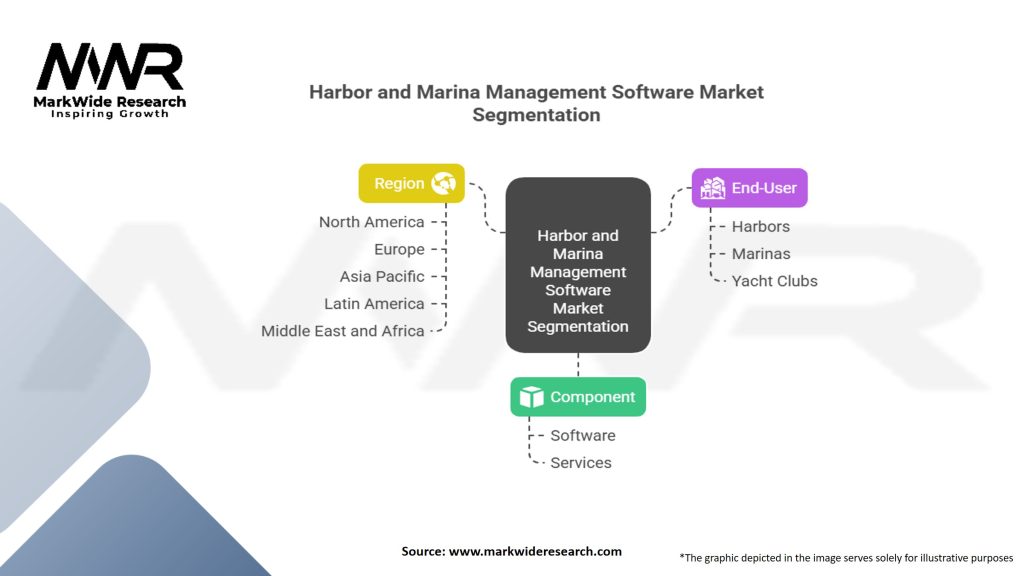 MWR
MarkWide Research
Inspiring Growth

Harbor and Marina Management Software Market Segmentation

Region
North America
Europe
Asia Pacific
Latin America
Middle East and Africa

Harbor and Marina Management Software Market Segmentation

End-User
Harbors
Marinas
Yacht Clubs

Component
Software
Services

Source: www.markwideresearch.com

*The graphic depicted in the image serves solely for illustrative purposes